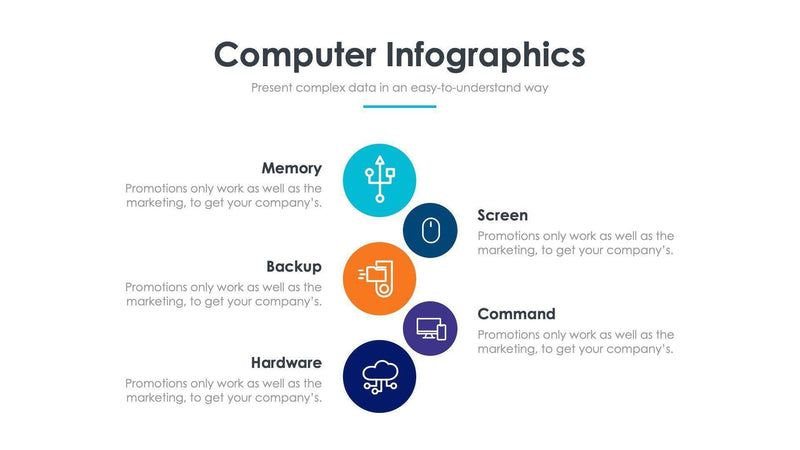 Computer Infographics

Present complex data in an easy-to-understand way

Memory

Promotions only work as well as the marketing, to get your company's.

Screen

Promotions only work as well as the marketing, to get your company's.

Backup

Promotions only work as well as the marketing, to get your company's.

Command

Promotions only work as well as the marketing, to get your company's.

Hardware

Promotions only work as well as the marketing, to get your company's.